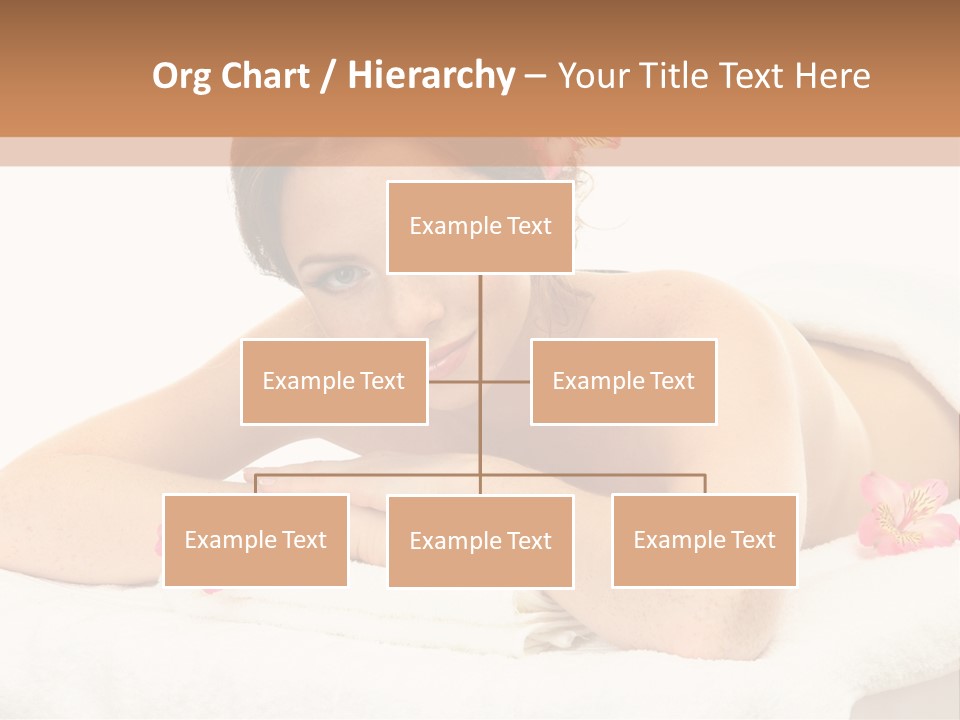 Org Chart / Hierarchy – Your Title Text Here

Example Text

Example Text

Example Text

Example Text

Example Text

Example Text